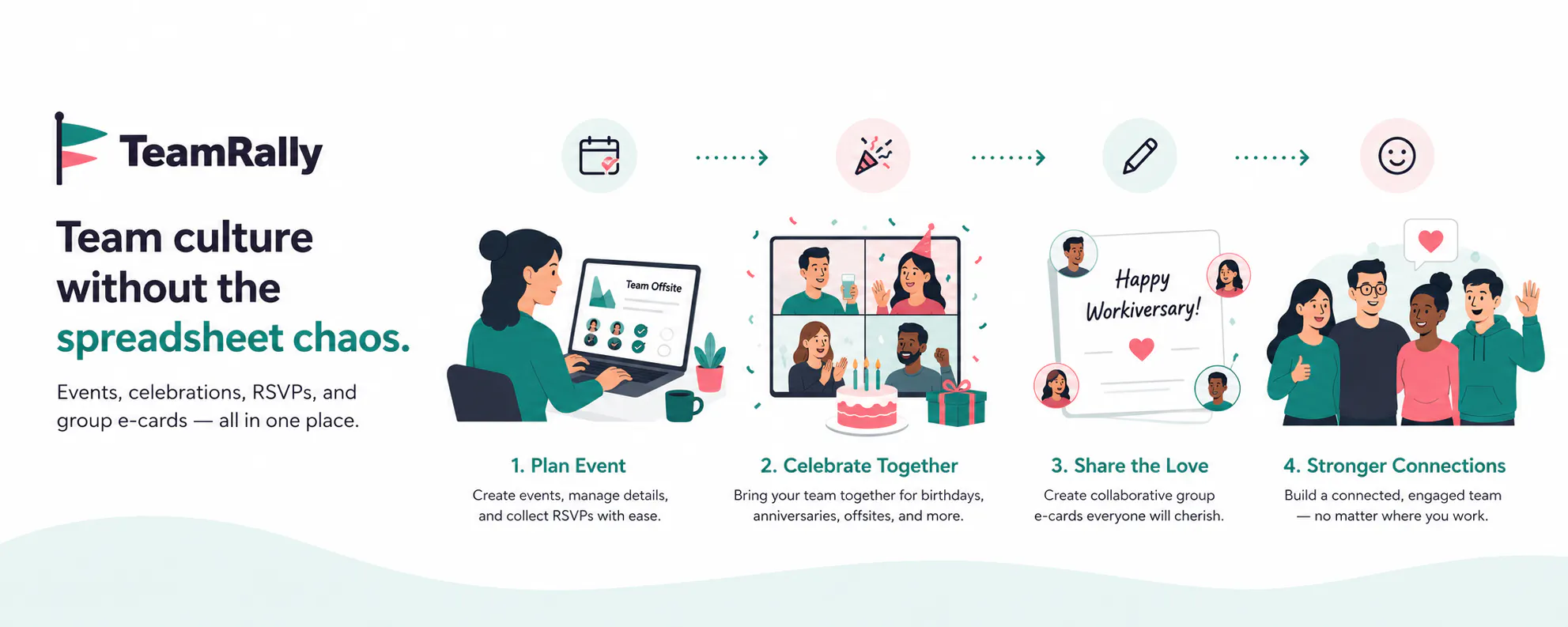 TeamRally

Team culture without the spreadsheet chaos.

Events, celebrations, RSVPs, and group e-cards — all in one place.

Team Offsite

Happy Workiversary!

1. Plan Event
Create events, manage details, and collect RSVPs with ease.

2. Celebrate Together
Bring your team together for birthdays, anniversaries, offsites, and more.

3. Share the Love
Create collaborative group e-cards everyone will cherish.

4. Stronger Connections
Build a connected, engaged team — no matter where you work.